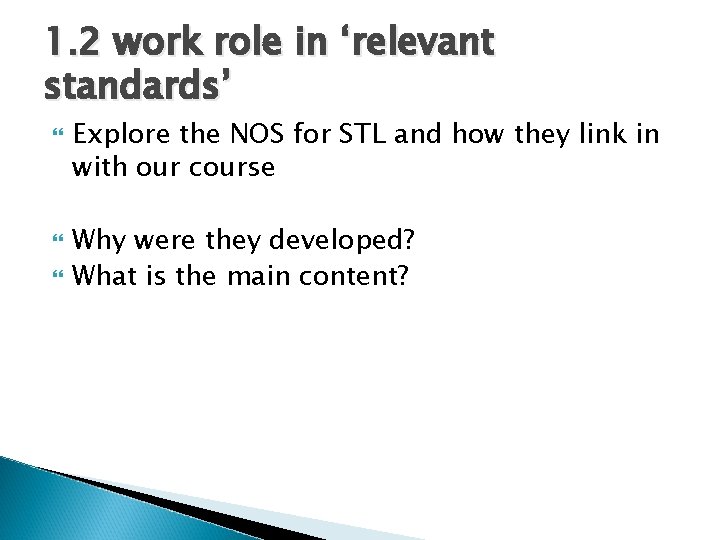 1.2 work role in ‘relevant standards’

Explore the NOS for STL and how they link in with our course

Why were they developed?

What is the main content?